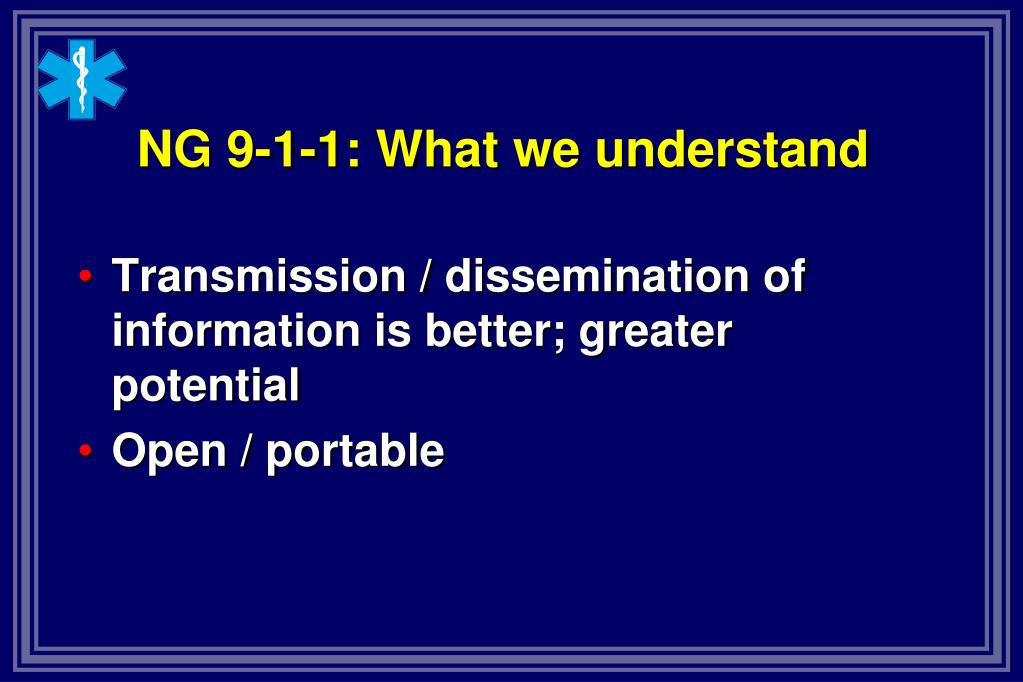 NG 9-1-1: What we understand

• Transmission / dissemination of information is better; greater potential
• Open / portable